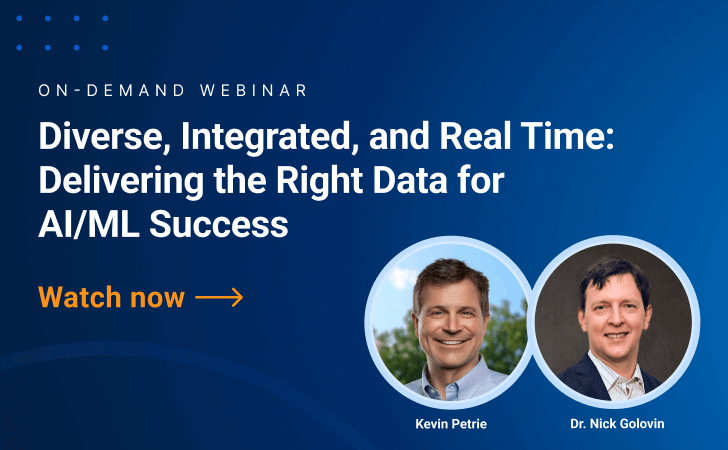 ON-DEMAND WEBINAR

Diverse, Integrated, and Real Time: Delivering the Right Data for AI/ML Success

Watch now ⟶

Kevin Petrie

Dr. Nick Golovin